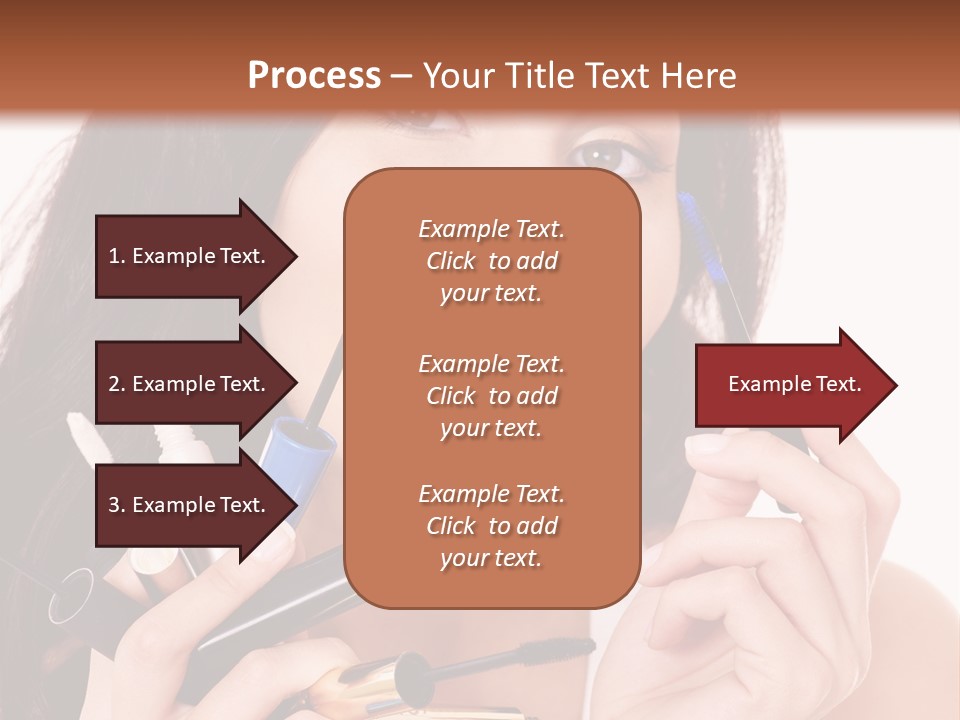 Process – Your Title Text Here

1. Example Text.

2. Example Text.

3. Example Text.

Example Text. Click to add your text.

Example Text. Click to add your text.

Example Text. Click to add your text.

Example Text.